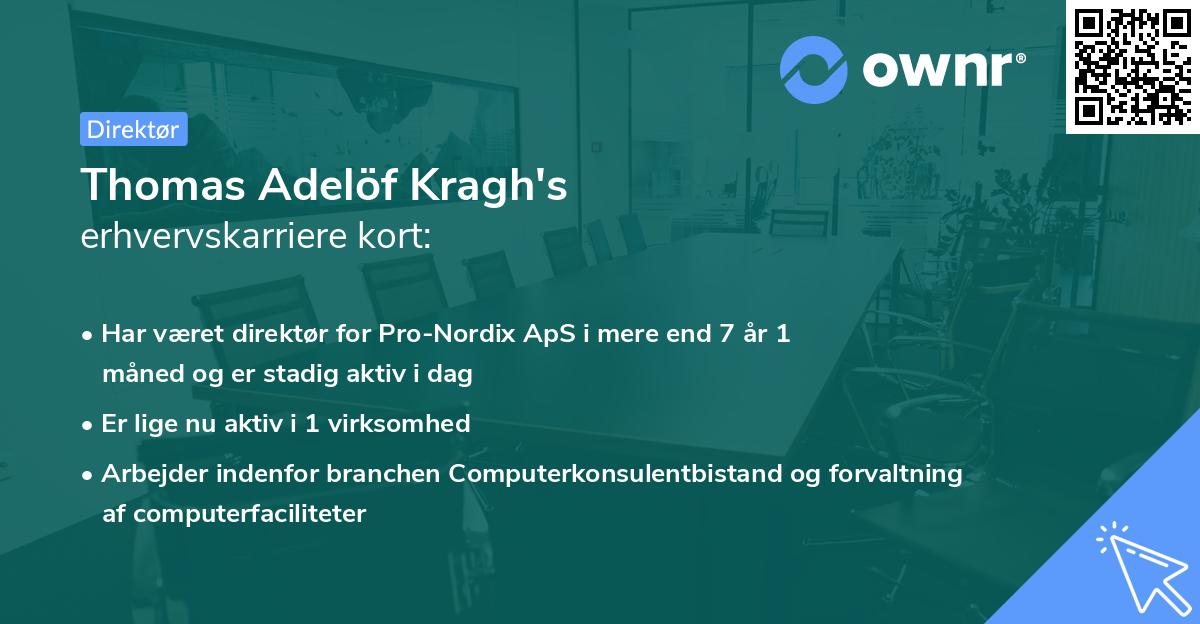 ownr®

Direktør

Thomas Adelöf Kragh's
erhvervskarriere kort:

• Har været direktør for Pro-Nordix ApS i mere end 7 år 1 måned og er stadig aktiv i dag

• Er lige nu aktiv i 1 virksomhed

• Arbejder indenfor branchen Computerkonsulentbistand og forvaltning af computerfaciliteter